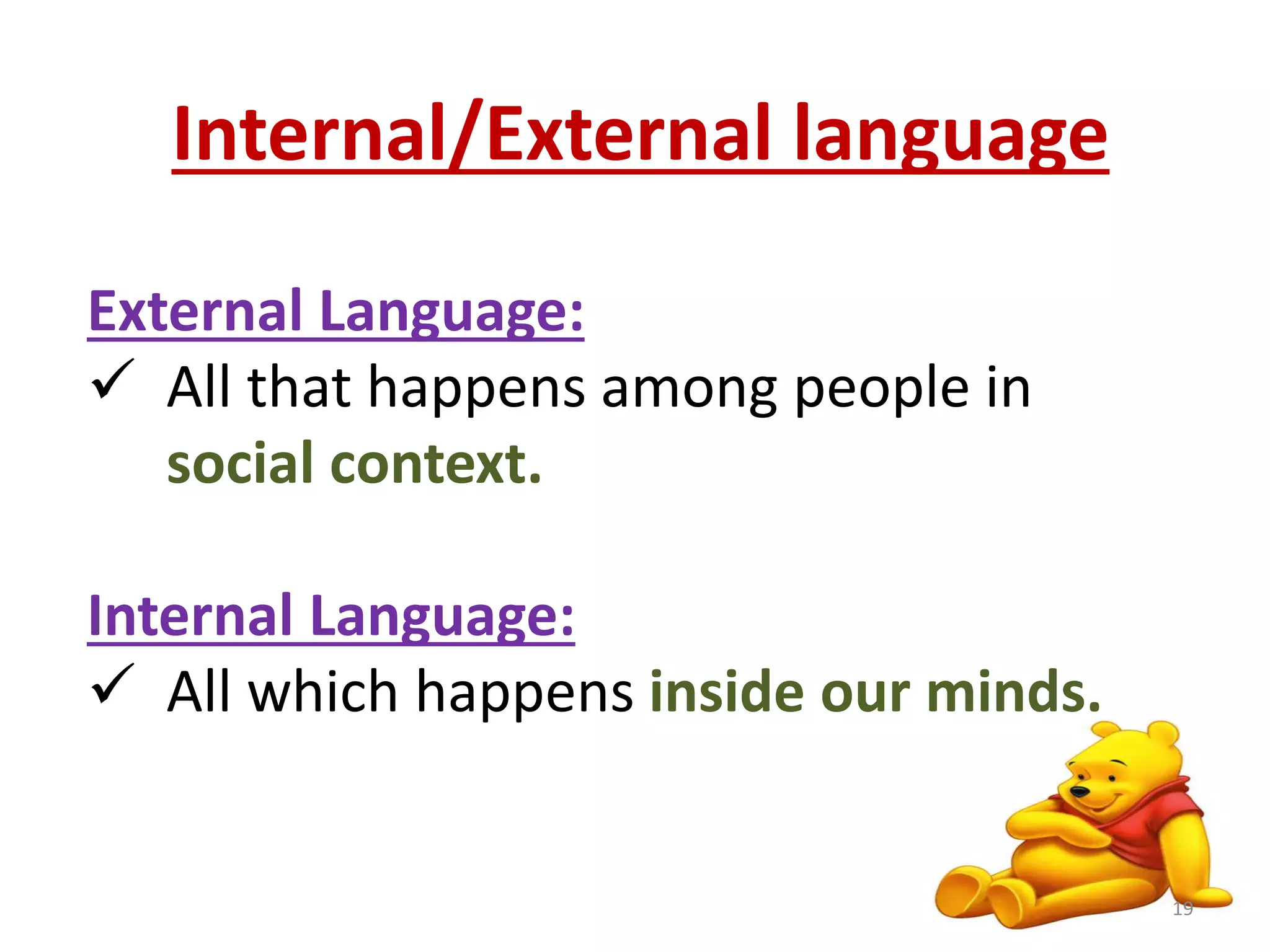 Internal/External language

External Language:

✓ All that happens among people in social context.

Internal Language:

✓ All which happens inside our minds.

19